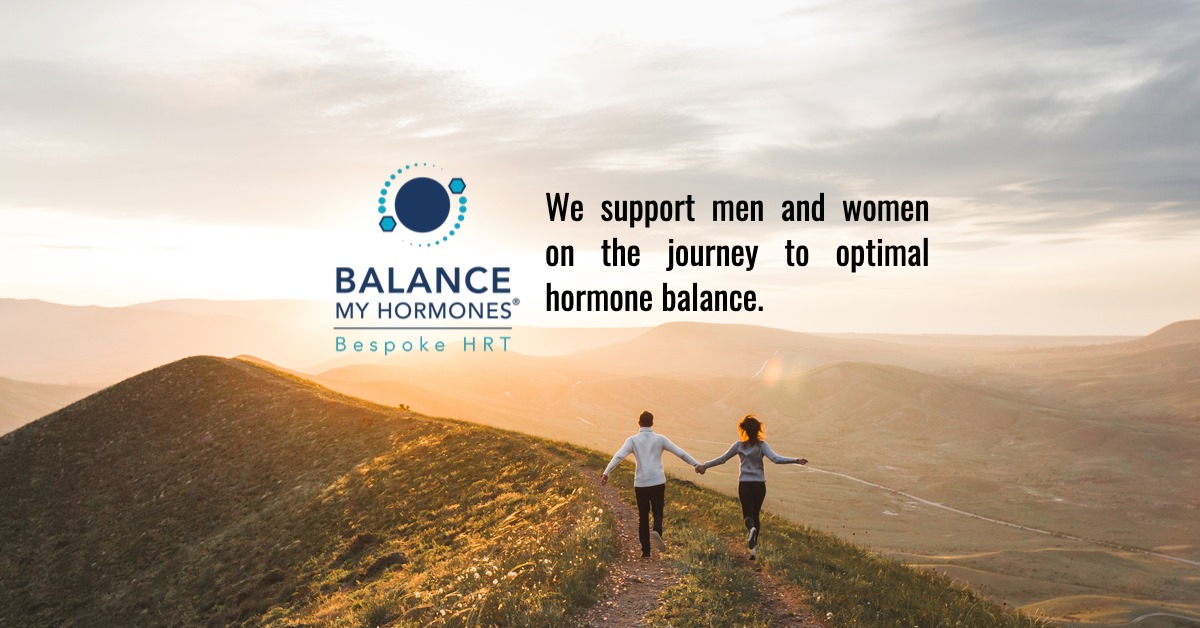 BALANCE
MY HORMONES®
Bespoke HRT

We support men and women on the journey to optimal hormone balance.